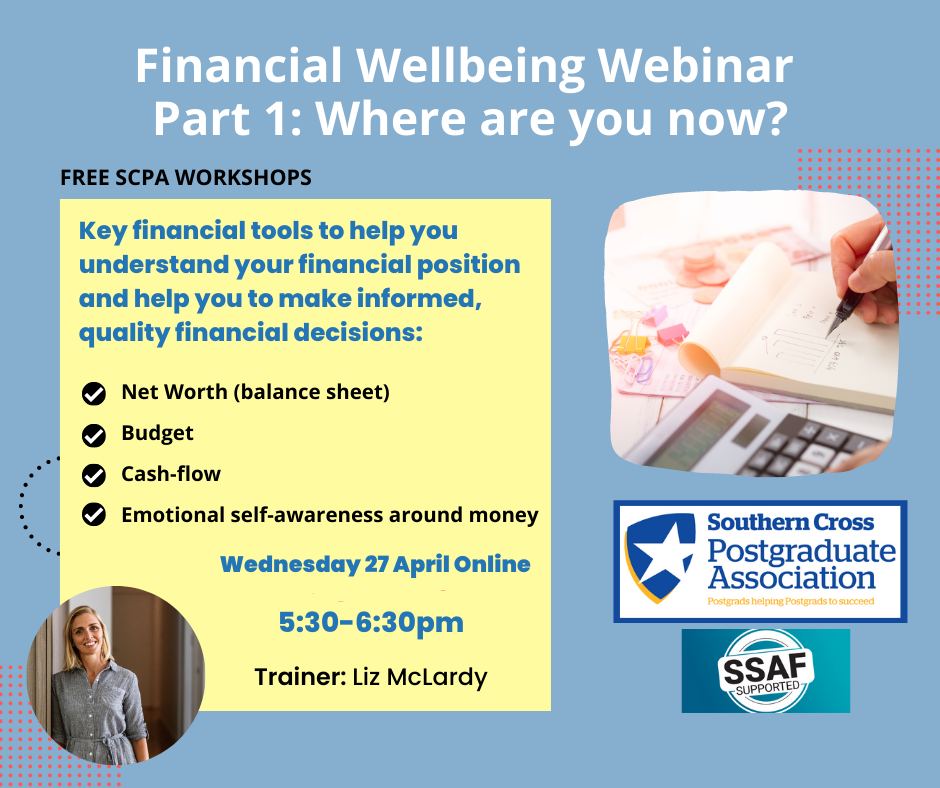 Financial Wellbeing Webinar
Part 1: Where are you now?

FREE SCPA WORKSHOPS

Key financial tools to help you understand your financial position and help you to make informed, quality financial decisions:

Net Worth (balance sheet)
Budget
Cash-flow
Emotional self-awareness around money

Wednesday 27 April Online

5:30-6:30pm

Trainer: Liz McLardy

Southern Cross
Postgraduate
Association
Postgrads helping Postgrads to succeed

SSAF
SUPPORTED